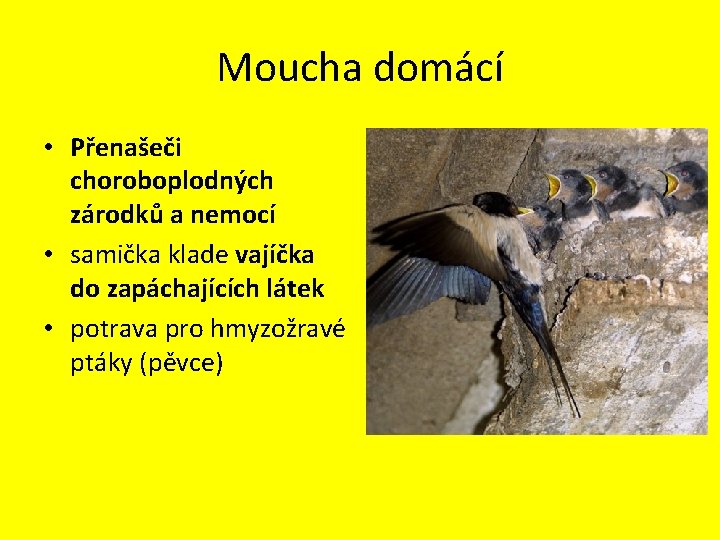 Moucha domácí

• Přenašeči choroboplodných zárodků a nemocí
• samička klade vajíčka do zapáchajících látek
• potrava pro hmyzožravé ptáky (pěvce)